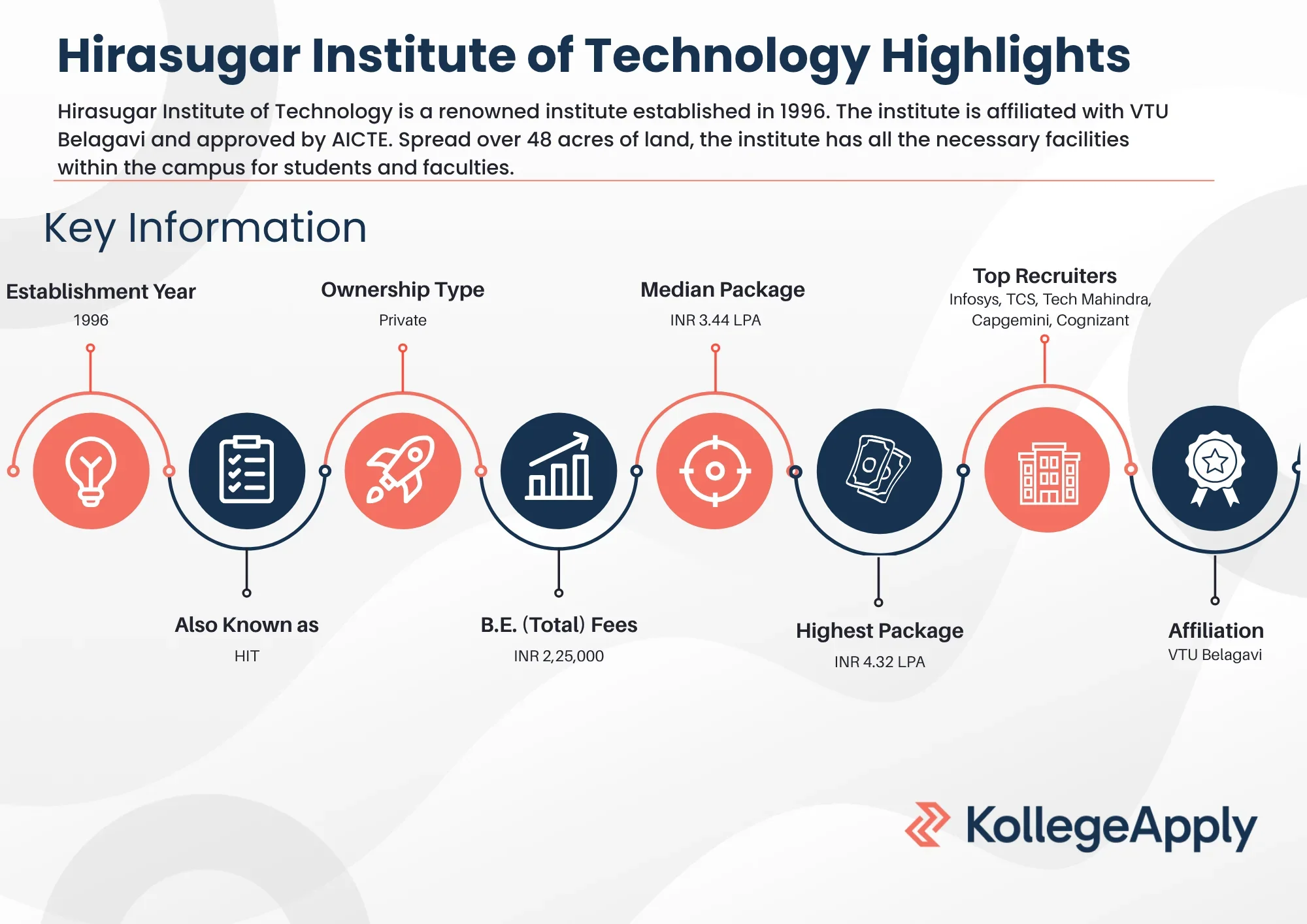 Hirasugar Institute of Technology Highlights

Hirasugar Institute of Technology is a renowned institute established in 1996. The institute is affiliated with VTU Belagavi and approved by AICTE. Spread over 48 acres of land, the institute has all the necessary facilities within the campus for students and faculties.

Key Information

Establishment Year
1996

Ownership Type
Private

Median Package
INR 3.44 LPA

Top Recruiters
Infosys, TCS, Tech Mahindra, Capgemini, Cognizant

Also Known as
HIT

B.E. (Total) Fees
INR 2,25,000

Highest Package
INR 4.32 LPA

Affiliation
VTU Belagavi

KollegeApply